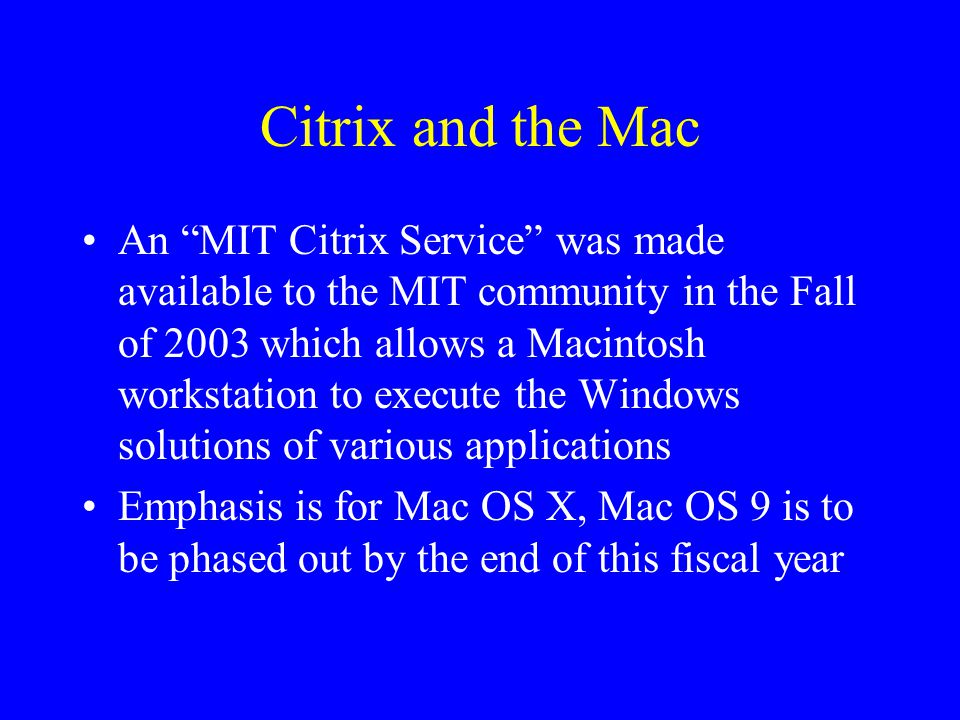 Citrix and the Mac

• An “MIT Citrix Service” was made available to the MIT community in the Fall of 2003 which allows a Macintosh workstation to execute the Windows solutions of various applications

• Emphasis is for Mac OS X, Mac OS 9 is to be phased out by the end of this fiscal year